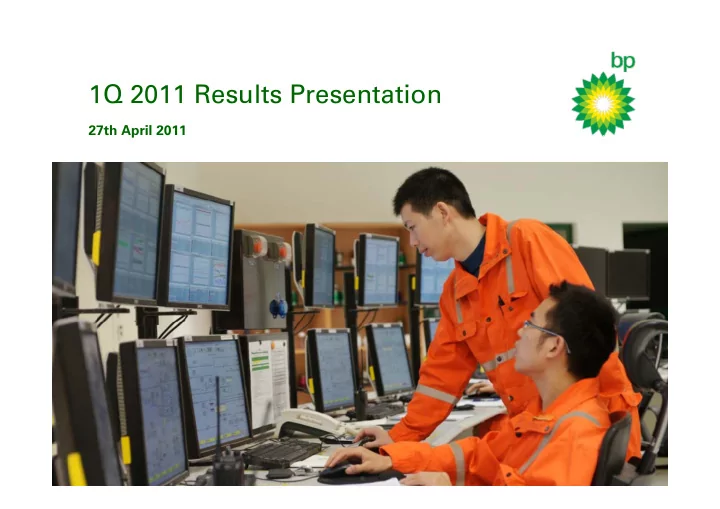 1Q 2011 Results Presentation

27th April 2011

bp